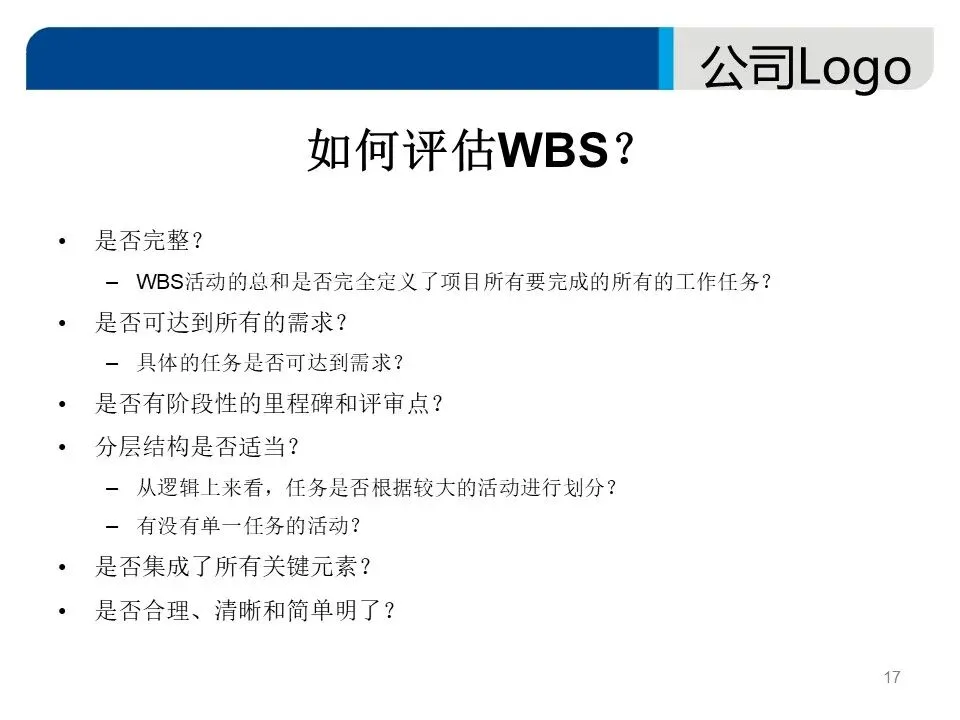 公司Logo

如何评估WBS？

• 是否完整？
  – WBS活动的总和是否完全定义了项目所有要完成的所有的工作任务？
• 是否可达到所有的需求？
  – 具体的任务是否可达到需求？
• 是否有阶段性的里程碑和评审点？
• 分层结构是否适当？
  – 从逻辑上来看，任务是否根据较大的活动进行划分？
  – 有没有单一任务的活动？
• 是否集成了所有关键元素？
• 是否合理、清晰和简单明了？

17